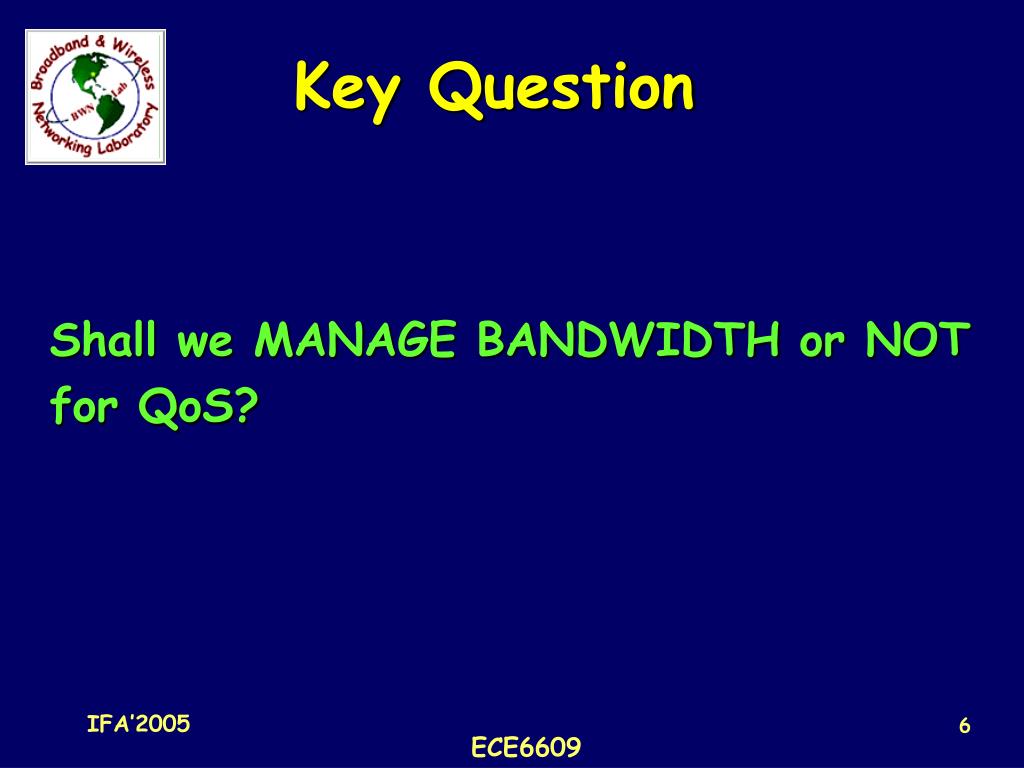 Broadband & Wireless Networking Laboratory
BWN Lab

Key Question

Shall we MANAGE BANDWIDTH or NOT for QoS?

IFA'2005

ECE6609

6